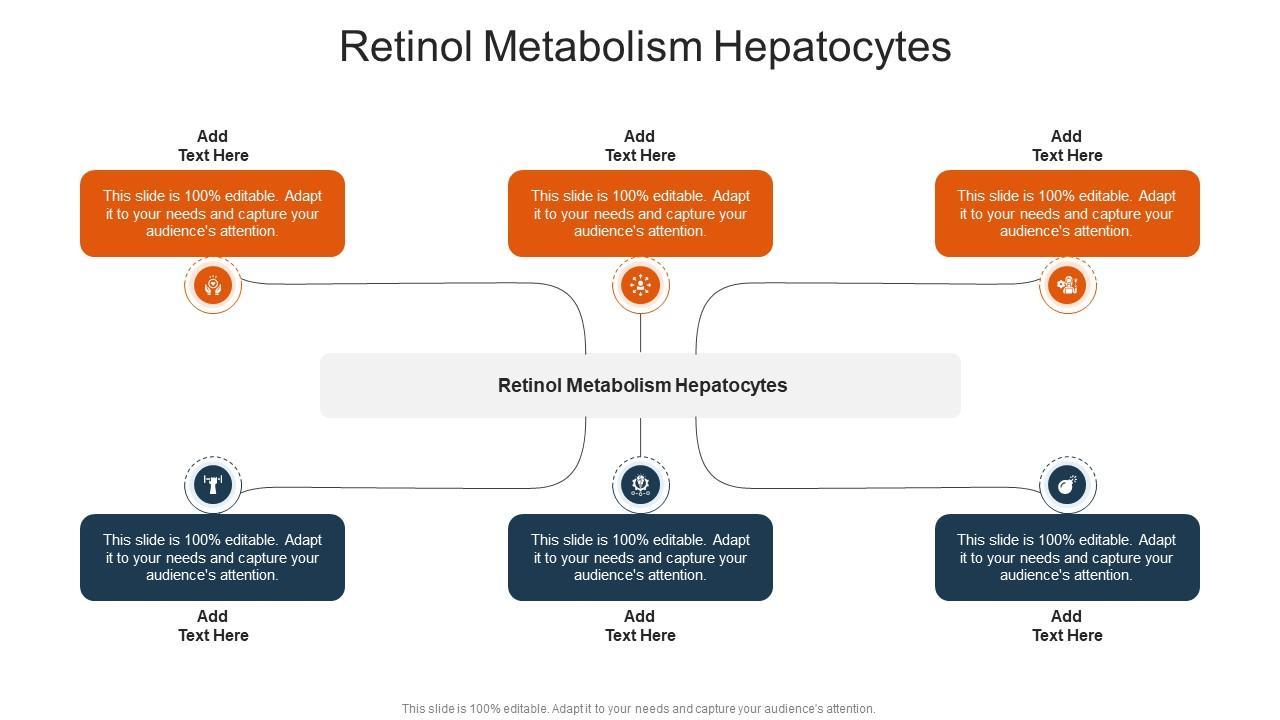 Retinol Metabolism Hepatocytes

Add Text Here

This slide is 100% editable. Adapt it to your needs and capture your audience's attention.

Add Text Here

This slide is 100% editable. Adapt it to your needs and capture your audience's attention.

Add Text Here

This slide is 100% editable. Adapt it to your needs and capture your audience's attention.

Retinol Metabolism Hepatocytes

This slide is 100% editable. Adapt it to your needs and capture your audience's attention.

Add Text Here

This slide is 100% editable. Adapt it to your needs and capture your audience's attention.

Add Text Here

This slide is 100% editable. Adapt it to your needs and capture your audience's attention.

Add Text Here

This slide is 100% editable. Adapt it to your needs and capture your audience's attention.